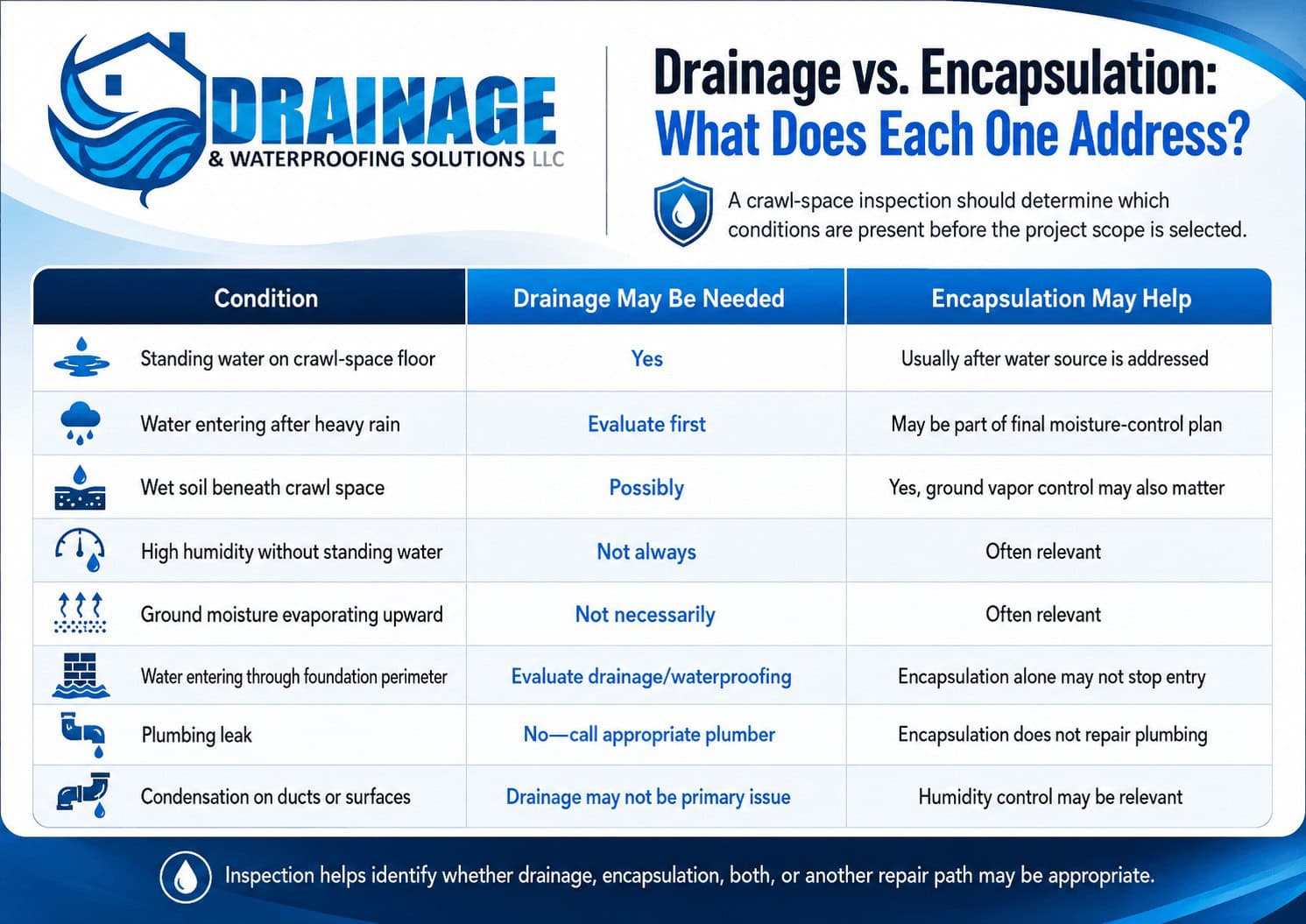 DRAINAGE
& WATERPROOFING SOLUTIONS LLC

Drainage vs. Encapsulation:
What Does Each One Address?

A crawl-space inspection should determine which conditions are present before the project scope is selected.

| Condition | Drainage May Be Needed | Encapsulation May Help |
|---|---|---|
| Standing water on crawl-space floor | Yes | Usually after water source is addressed |
| Water entering after heavy rain | Evaluate first | May be part of final moisture-control plan |
| Wet soil beneath crawl space | Possibly | Yes, ground vapor control may also matter |
| High humidity without standing water | Not always | Often relevant |
| Ground moisture evaporating upward | Not necessarily | Often relevant |
| Water entering through foundation perimeter | Evaluate drainage/waterproofing | Encapsulation alone may not stop entry |
| Plumbing leak | No—call appropriate plumber | Encapsulation does not repair plumbing |
| Condensation on ducts or surfaces | Drainage may not be primary issue | Humidity control may be relevant |

Inspection helps identify whether drainage, encapsulation, both, or another repair path may be appropriate.